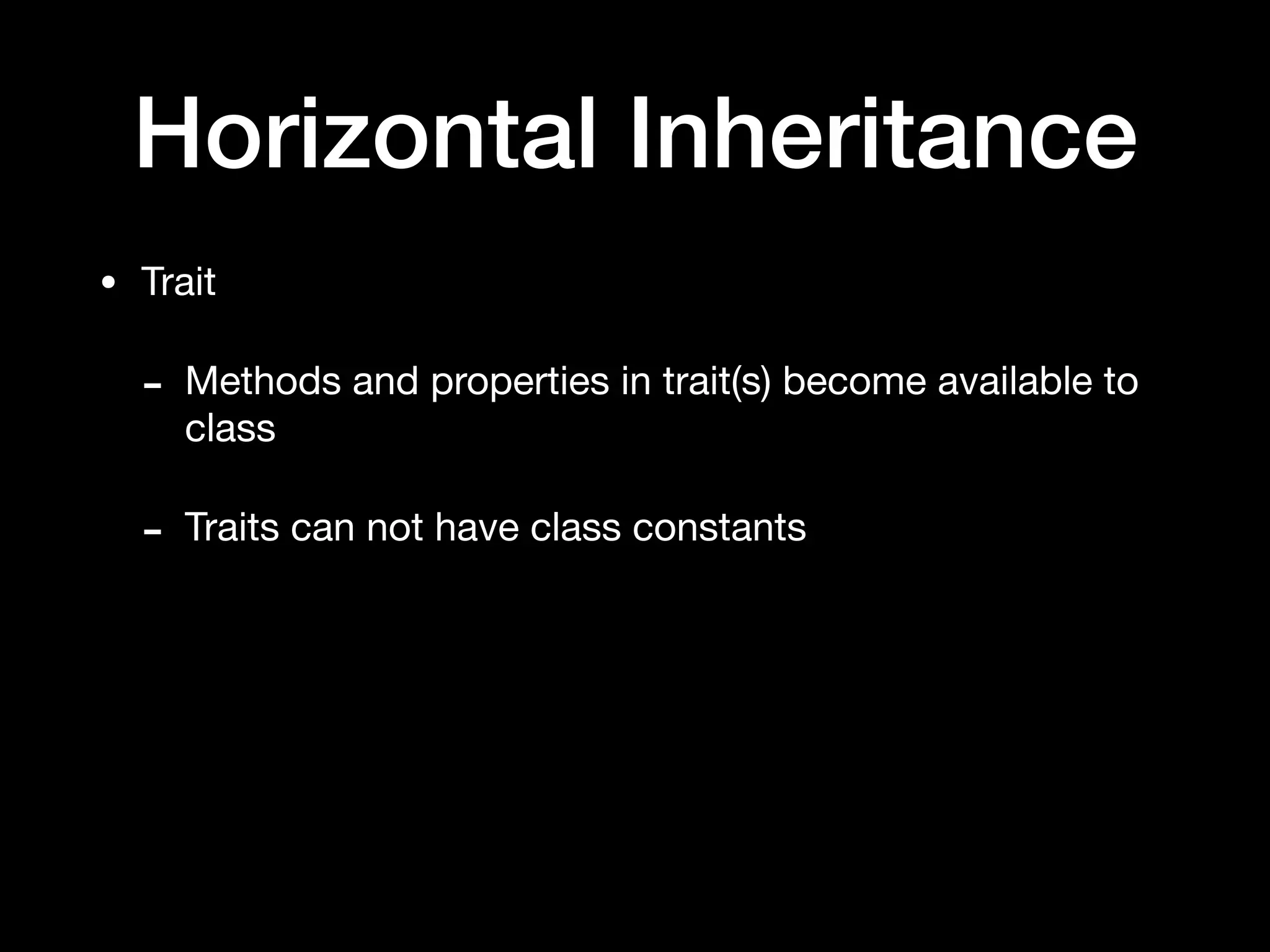 Horizontal Inheritance

• Trait

- Methods and properties in trait(s) become available to class

- Traits can not have class constants